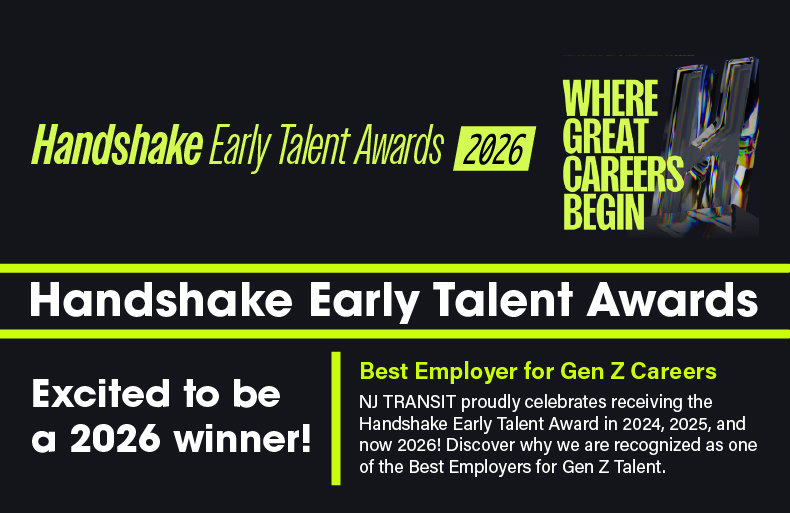 Handshake Early Talent Awards 2026

WHERE GREAT CAREERS BEGIN

Handshake Early Talent Awards

Excited to be a 2026 winner!

Best Employer for Gen Z Careers

NJ TRANSIT proudly celebrates receiving the Handshake Early Talent Award in 2024, 2025, and now 2026! Discover why we are recognized as one of the Best Employers for Gen Z Talent.